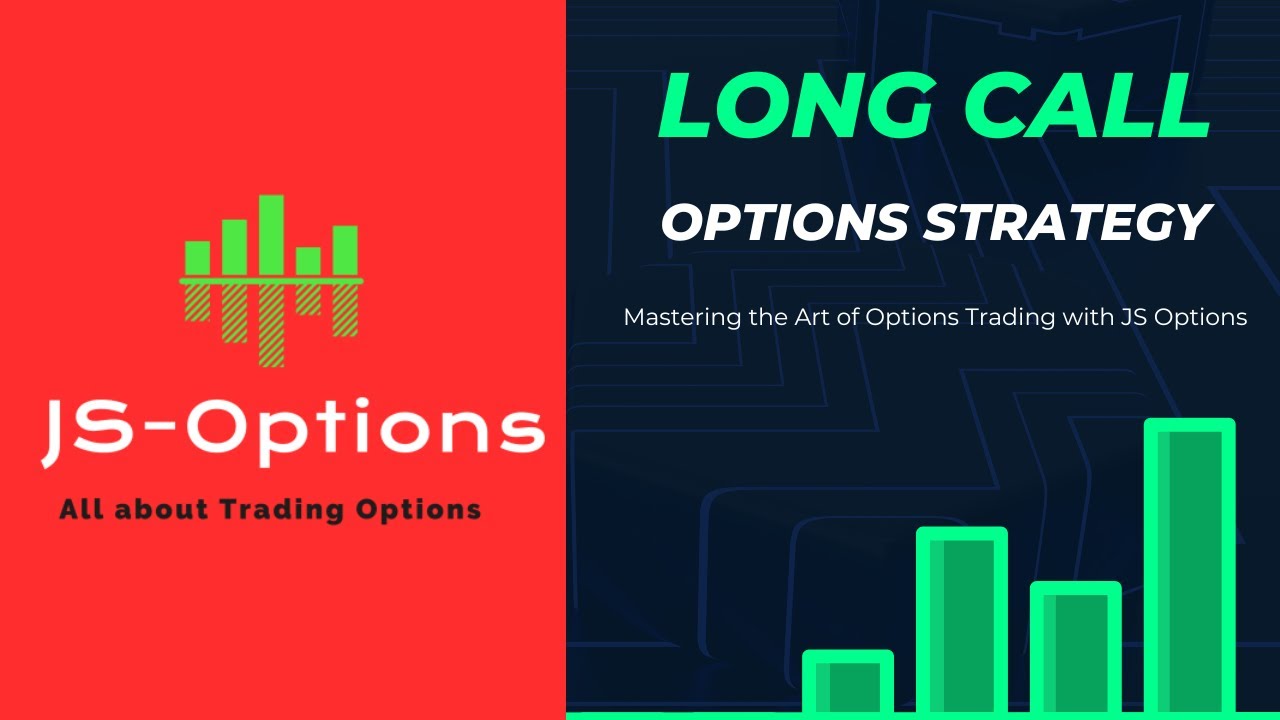 JS-Options

All about Trading Options

LONG CALL

OPTIONS STRATEGY

Mastering the Art of Options Trading with JS Options